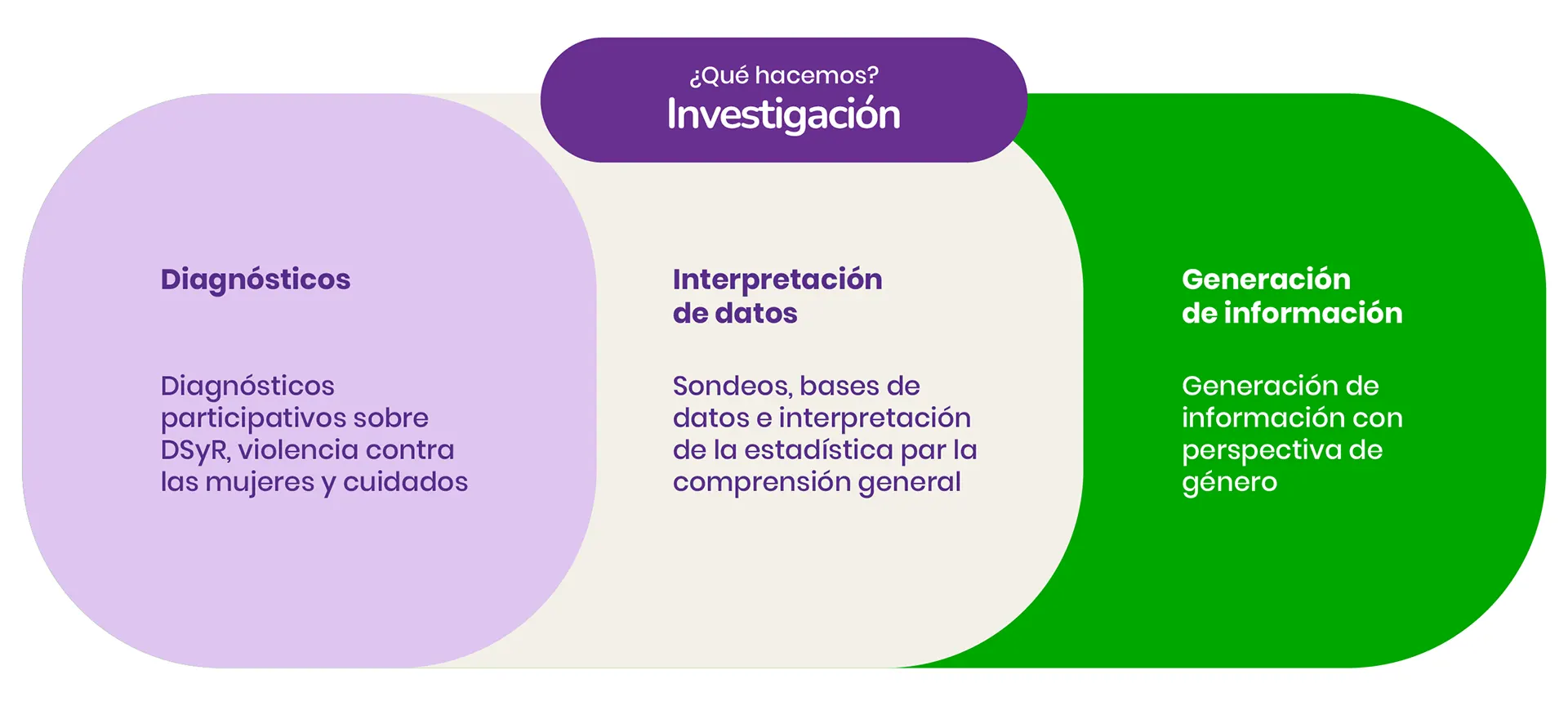 ¿Qué hacemos?
Investigación

Diagnósticos

Diagnósticos participativos sobre DSyR, violencia contra las mujeres y cuidados

Interpretación de datos

Sondeos, bases de datos e interpretación de la estadística par la comprensión general

Generación de información

Generación de información con perspectiva de género